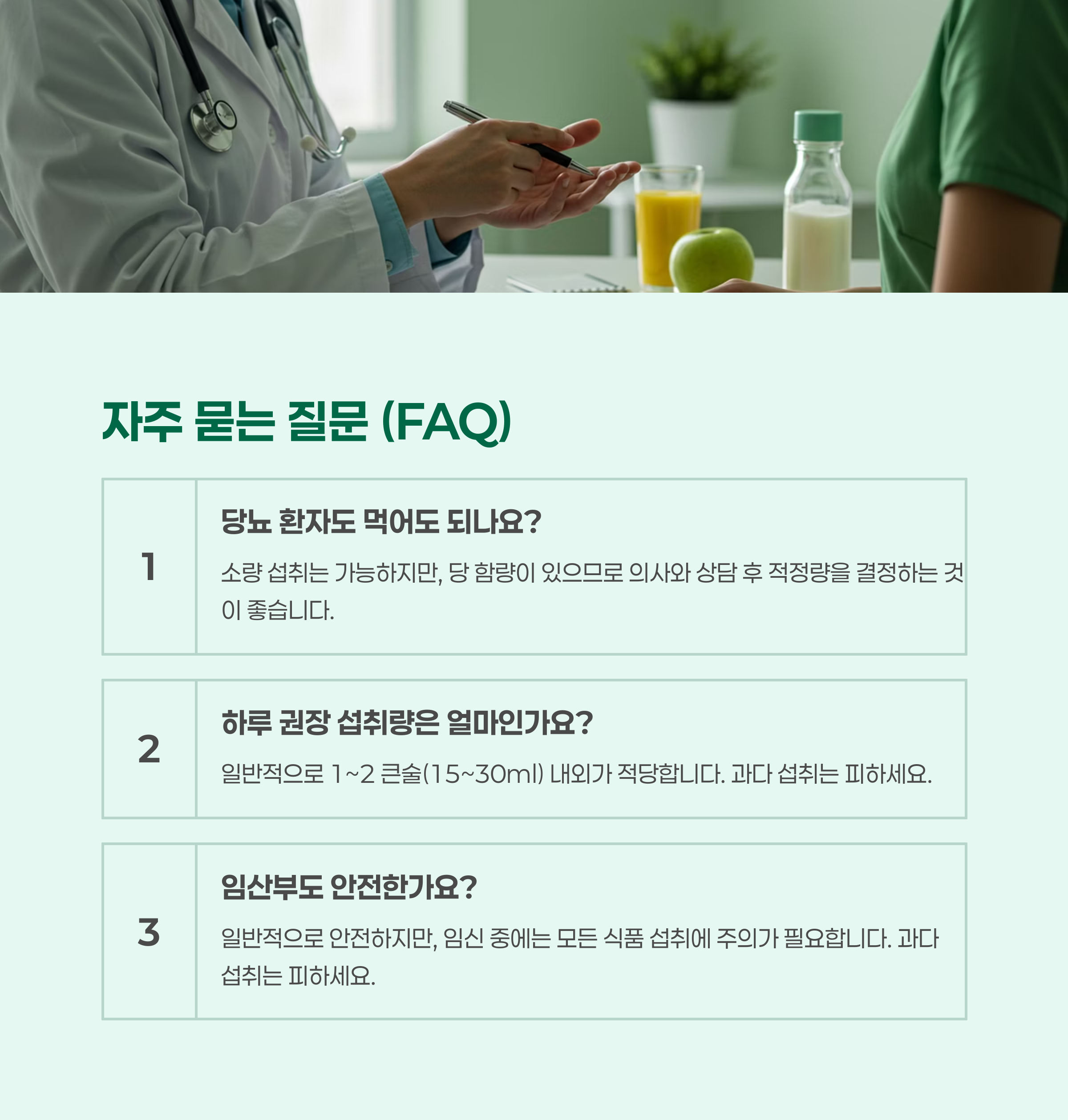 자주 묻는 질문 (FAQ)

1

당뇨 환자도 먹어도 되나요?

소량 섭취는 가능하지만, 당 함량이 있으므로 의사와 상담 후 적정량을 결정하는 것이 좋습니다.

2

하루 권장 섭취량은 얼마인가요?

일반적으로 1~2 큰술(15~30ml) 내외가 적당합니다. 과다 섭취는 피하세요.

3

임산부도 안전한가요?

일반적으로 안전하지만, 임신 중에는 모든 식품 섭취에 주의가 필요합니다. 과다 섭취는 피하세요.